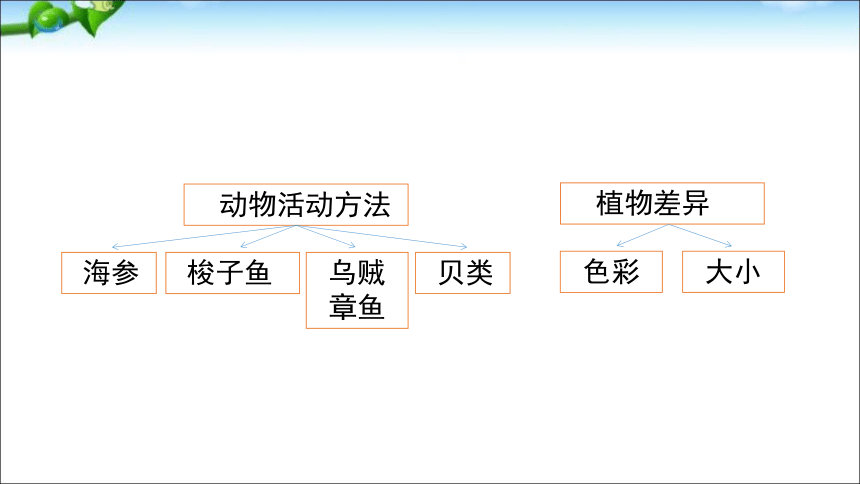 动物活动方法

海参

梭子鱼

乌贼
章鱼

贝类

植物差异

色彩

大小